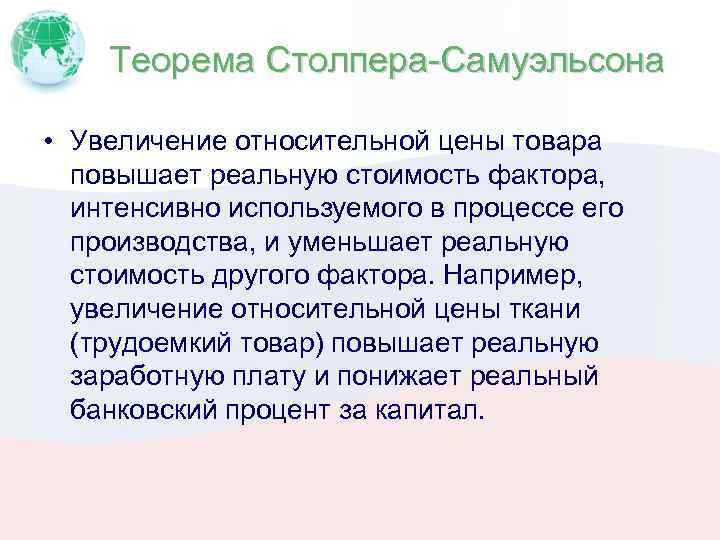 Теорема Столпера-Самуэльсона

• Увеличение относительной цены товара повышает реальную стоимость фактора, интенсивно используемого в процессе его производства, и уменьшает реальную стоимость другого фактора. Например, увеличение относительной цены ткани (трудоемкий товар) повышает реальную заработную плату и понижает реальный банковский процент за капитал.